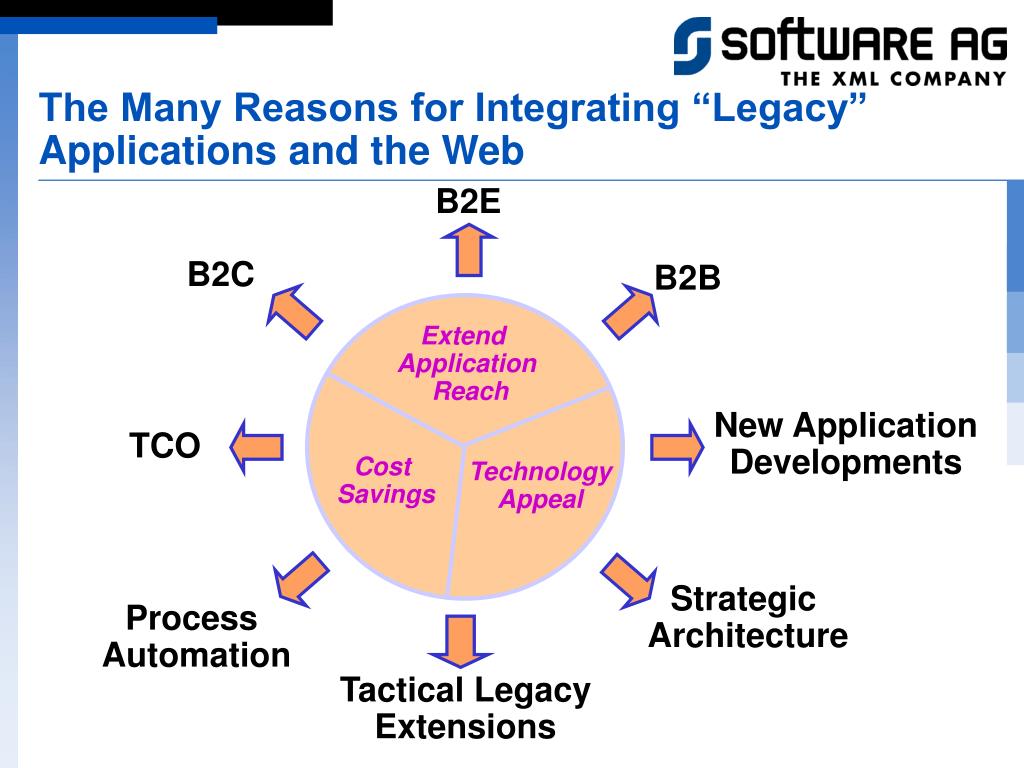 SOFTWARE AG
THE XML COMPANY

The Many Reasons for Integrating “Legacy” Applications and the Web

B2E

B2C

B2B

Extend Application Reach

TCO

Cost Savings

Technology Appeal

New Application Developments

Process Automation

Strategic Architecture

Tactical Legacy Extensions